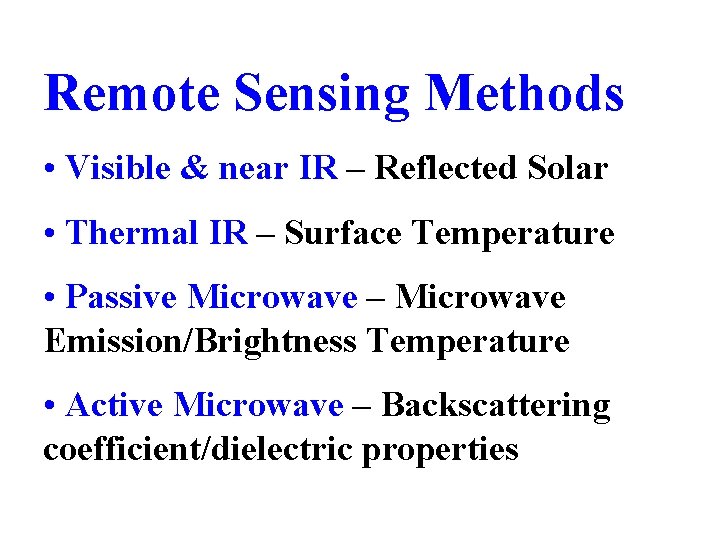 Remote Sensing Methods

• Visible & near IR – Reflected Solar

• Thermal IR – Surface Temperature

• Passive Microwave – Microwave Emission/Brightness Temperature

• Active Microwave – Backscattering coefficient/dielectric properties